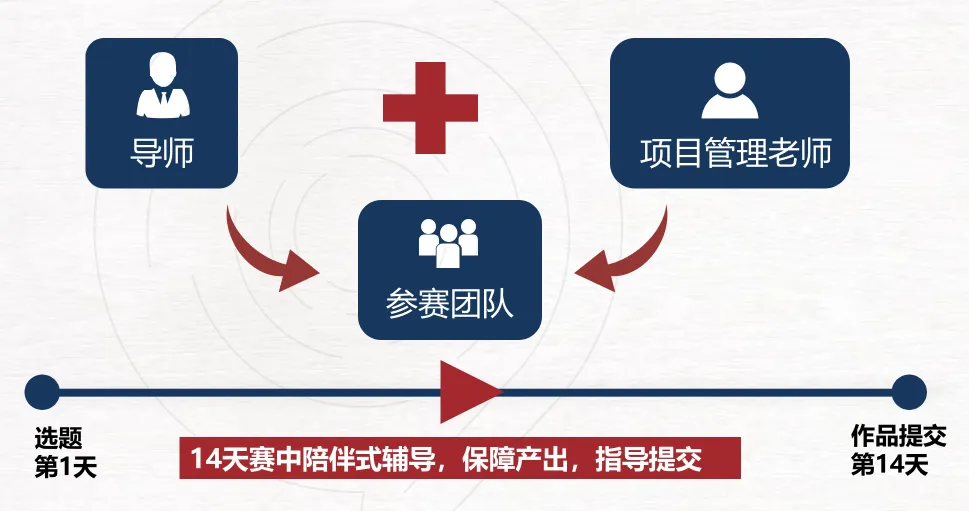 导师

项目管理老师

参赛团队

选题
第1天

14天赛中陪伴式辅导，保障产出，指导提交

作品提交
第14天